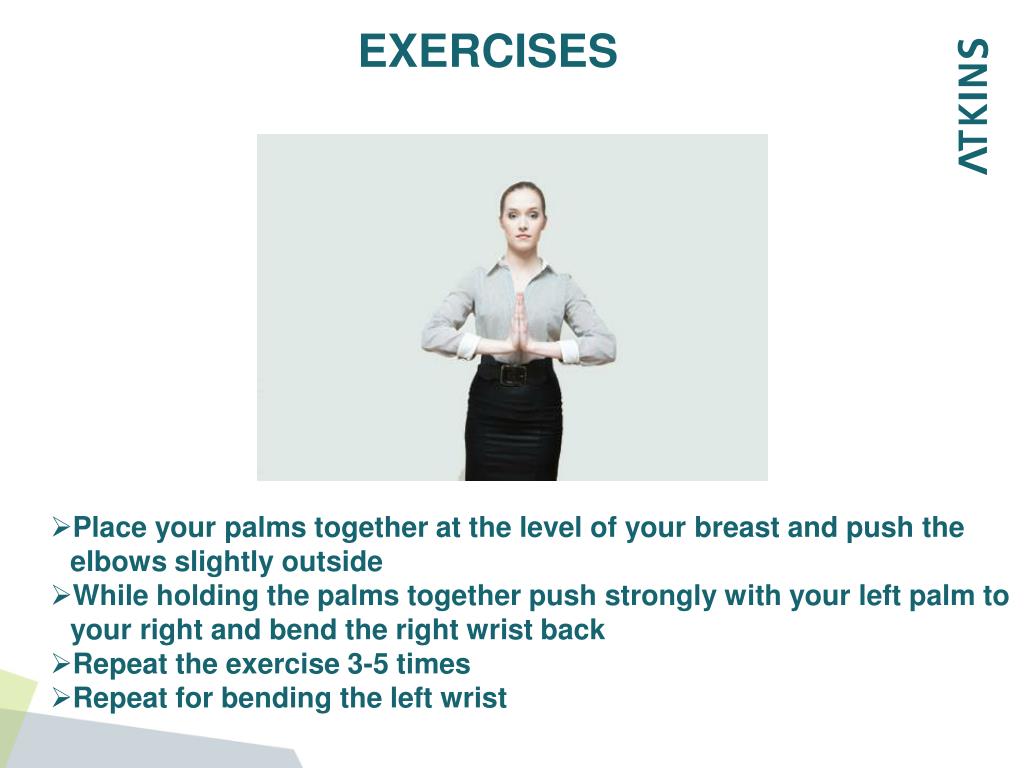 EXERCISES

ATKINS

➢Place your palms together at the level of your breast and push the elbows slightly outside
➢While holding the palms together push strongly with your left palm to your right and bend the right wrist back
➢Repeat the exercise 3-5 times
➢Repeat for bending the left wrist